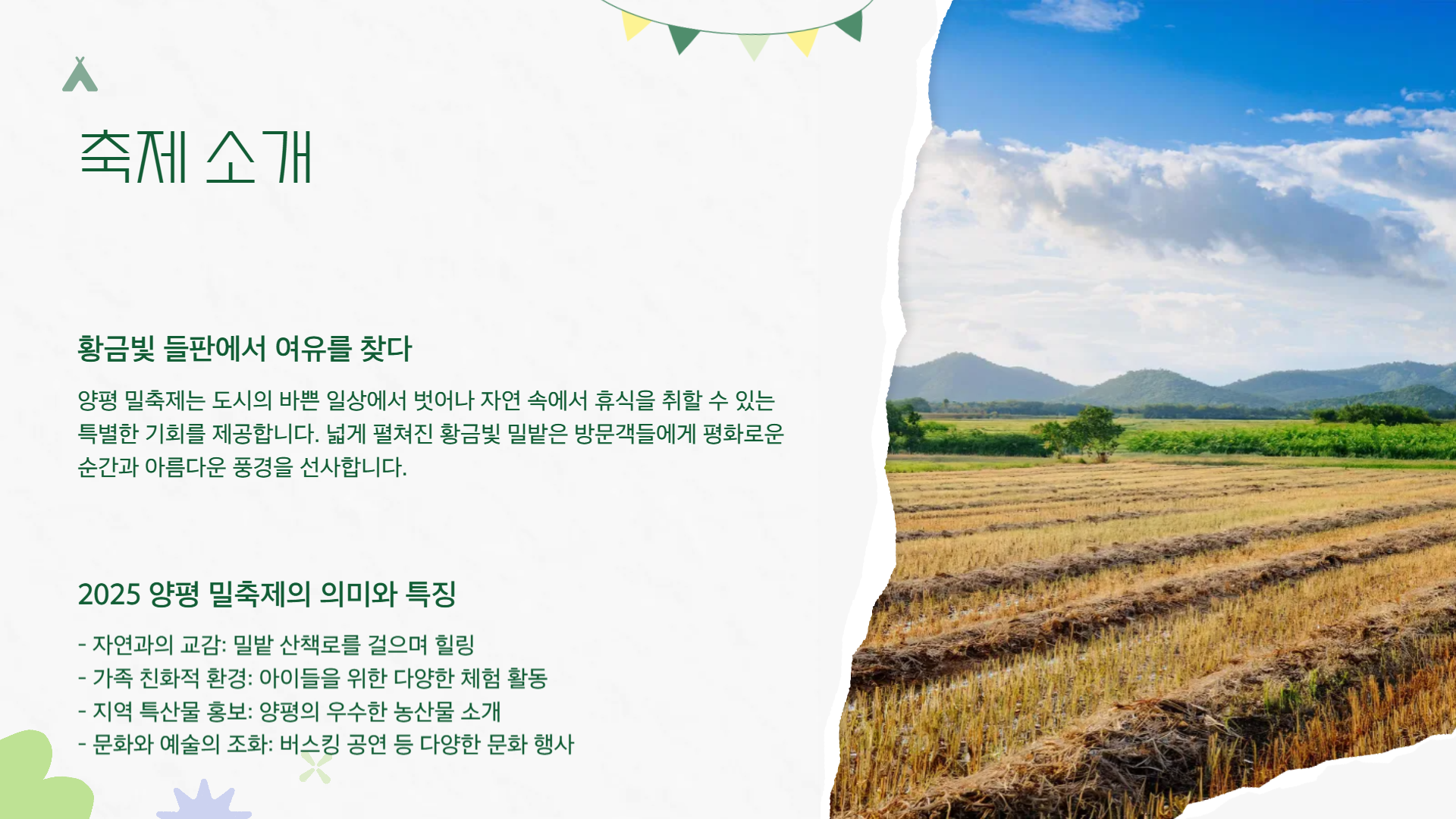 축제 소개

황금빛 들판에서 여유를 찾다

양평 밀축제는 도시의 바쁜 일상에서 벗어나 자연 속에서 휴식을 취할 수 있는 특별한 기회를 제공합니다. 넓게 펼쳐진 황금빛 밀밭은 방문객들에게 평화로운 순간과 아름다운 풍경을 선사합니다.

2025 양평 밀축제의 의미와 특징

- 자연과의 교감: 밀밭 산책로를 걸으며 힐링
- 가족 친화적 환경: 아이들을 위한 다양한 체험 활동
- 지역 특산물 홍보: 양평의 우수한 농산물 소개
- 문화와 예술의 조화: 버스킹 공연 등 다양한 문화 행사